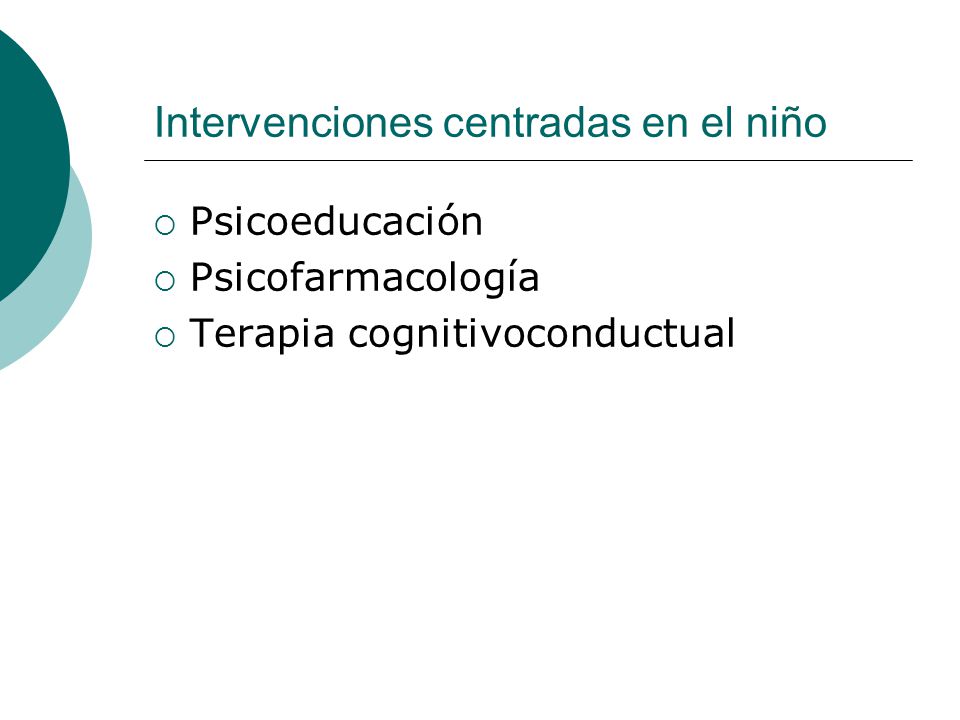 Intervenciones centradas en el niño

- Psicoeducación
- Psicofarmacología
- Terapia cognitivoconductual